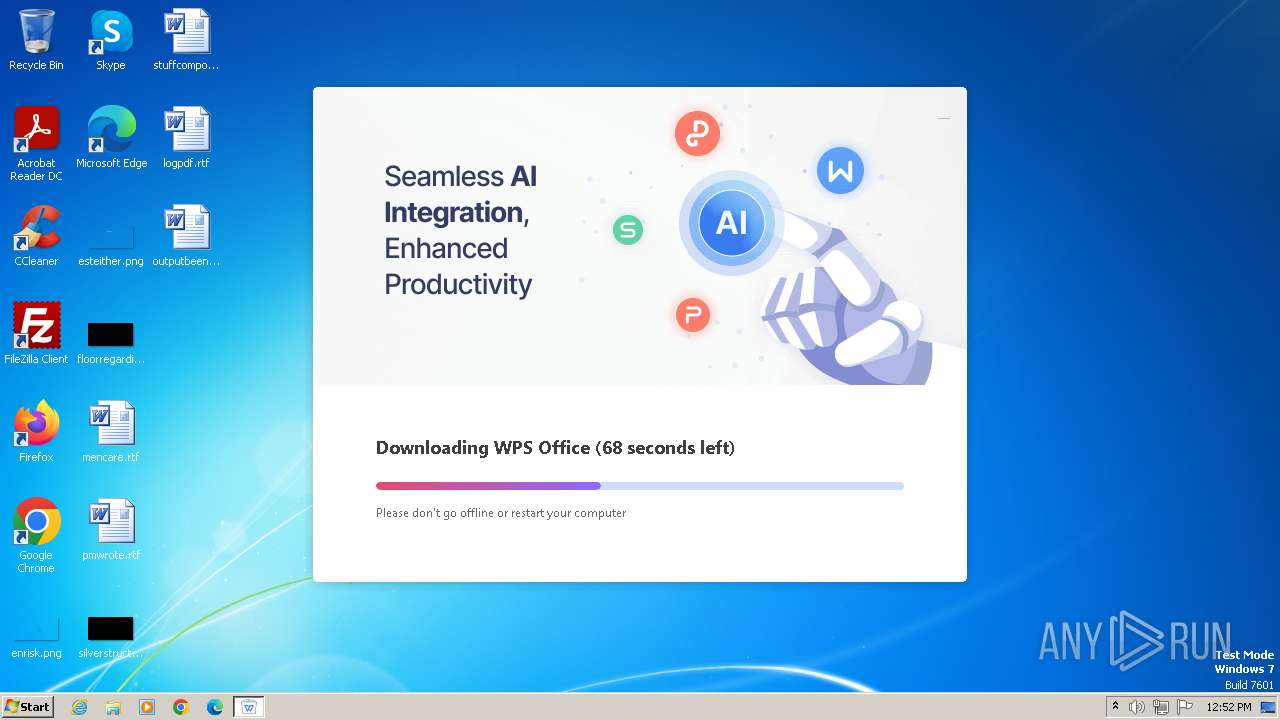 Recycle Bin
Skype
stuffcompo...
Acrobat Reader DC
Microsoft Edge
logpdf.rtf
CCleaner
esteither.png
outputbeen...
FileZilla Client
floorregardi...
Firefox
mencare.rtf
Google Chrome
pmwrote.rtf
enrisk.png
silverstruct...

Seamless AI Integration, Enhanced Productivity

AI

Downloading WPS Office (68 seconds left)

Please don't go offline or restart your computer

ANY RUN
Test Mode
Windows 7
Build 7601

Start
12:52 PM